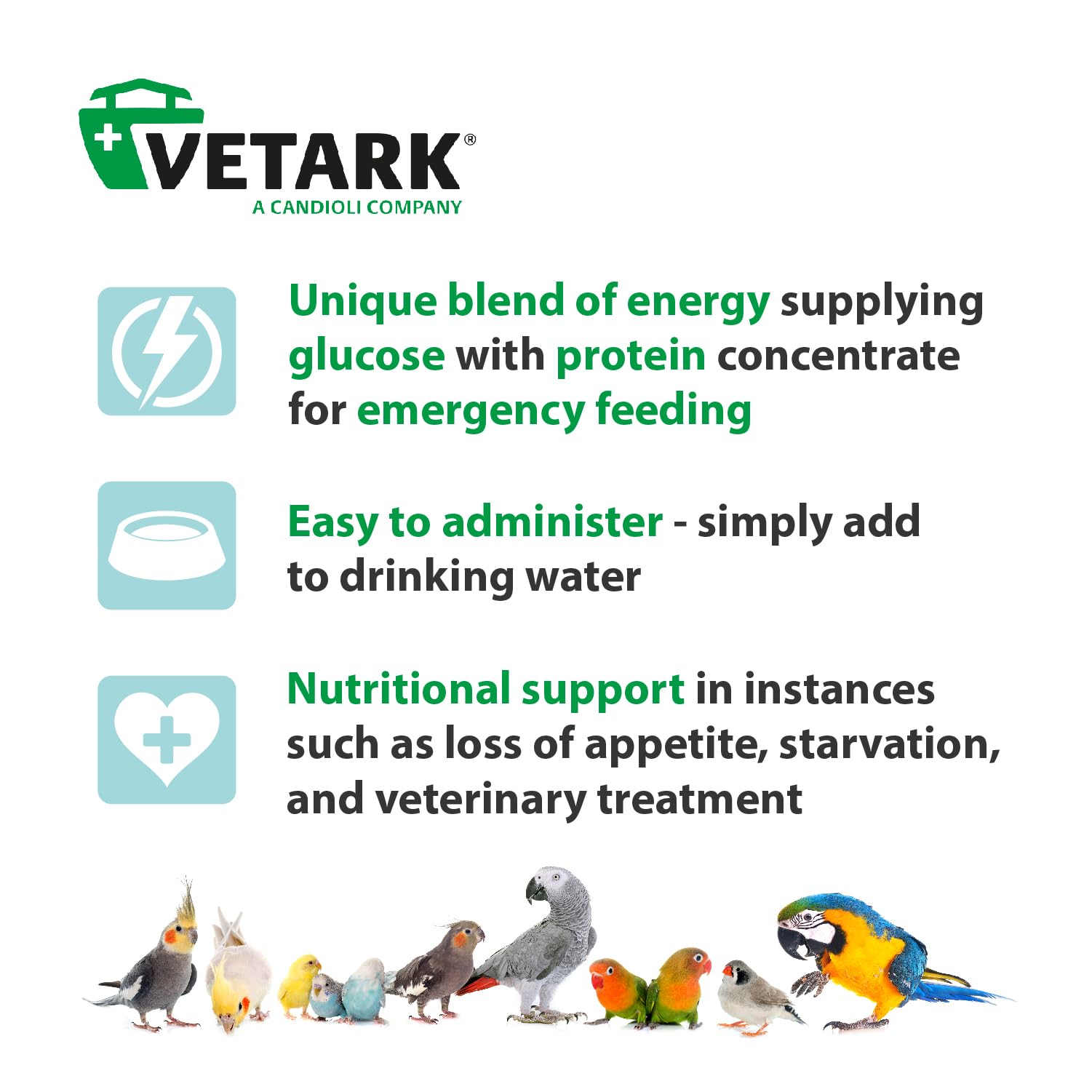 VETARK®
A CANDIOLI COMPANY

Unique blend of energy supplying glucose with protein concentrate for emergency feeding

Easy to administer - simply add to drinking water

Nutritional support in instances such as loss of appetite, starvation, and veterinary treatment